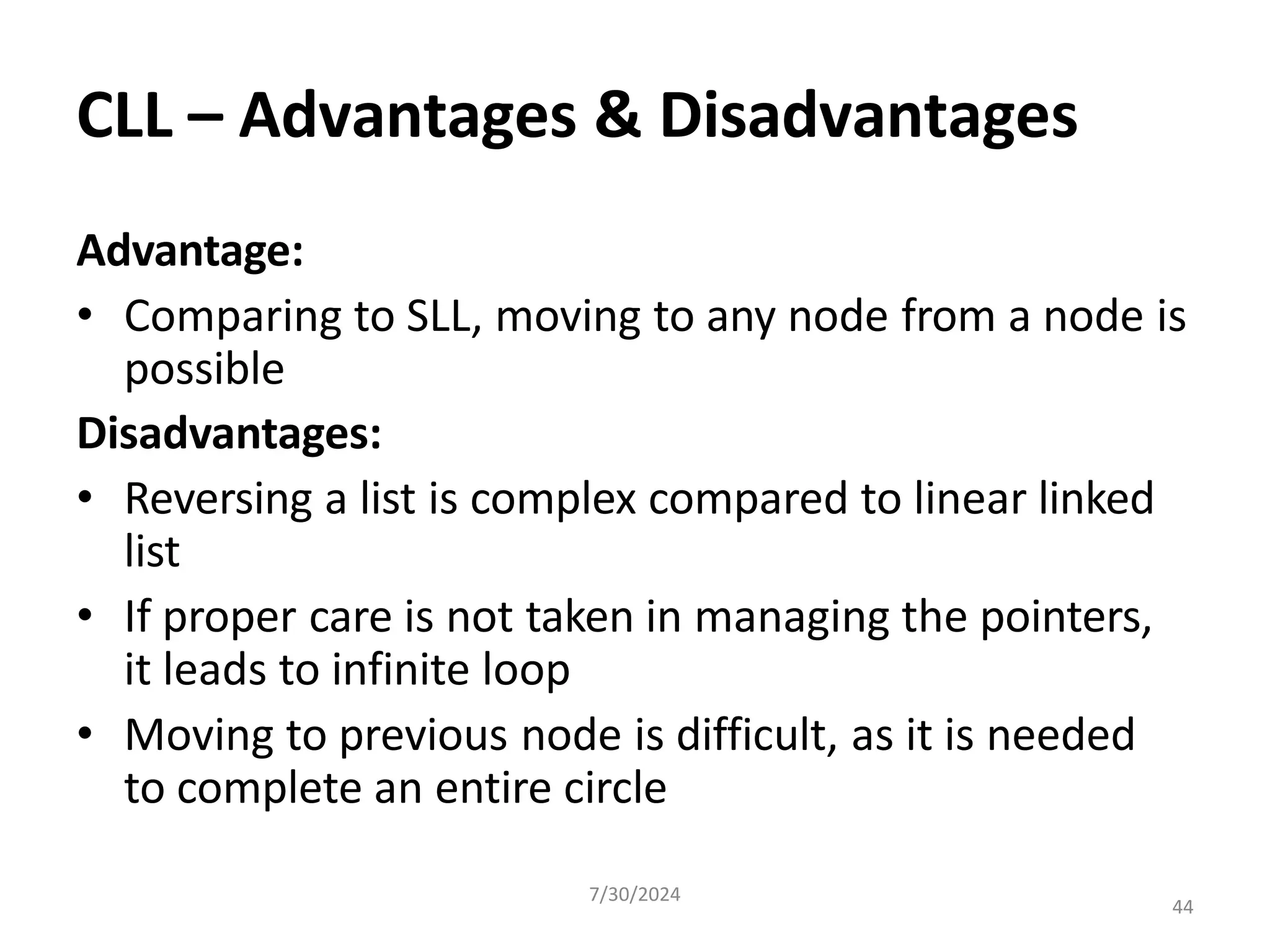 CLL – Advantages & Disadvantages

Advantage:

• Comparing to SLL, moving to any node from a node is possible

Disadvantages:

• Reversing a list is complex compared to linear linked list

• If proper care is not taken in managing the pointers, it leads to infinite loop

• Moving to previous node is difficult, as it is needed to complete an entire circle

7/30/2024

44